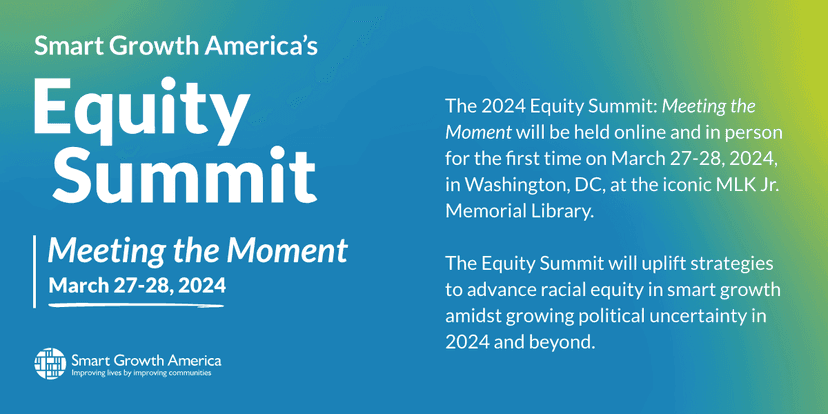 Smart Growth America's

Equity Summit

Meeting the Moment

March 27-28, 2024

Smart Growth America
Improving lives by improving communities

The 2024 Equity Summit: Meeting the Moment will be held online and in person for the first time on March 27-28, 2024, in Washington, DC, at the iconic MLK Jr. Memorial Library.

The Equity Summit will uplift strategies to advance racial equity in smart growth amidst growing political uncertainty in 2024 and beyond.